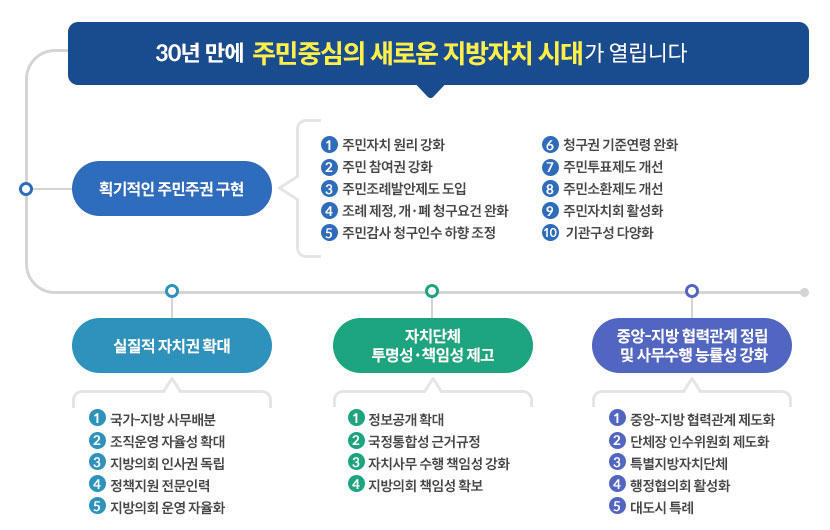 30년 만에 주민중심의 새로운 지방자치 시대가 열립니다

획기적인 주민주권 구현

1 주민자치 원리 강화
2 주민 참여권 강화
3 주민조례발안제도 도입
4 조례 제정, 개·폐 청구요건 완화
5 주민감사 청구인수 하향 조정

6 청구권 기준연령 완화
7 주민투표제도 개선
8 주민소환제도 개선
9 주민자치회 활성화
10 기관구성 다양화

실질적 자치권 확대

1 국가-지방 사무배분
2 조직운영 자율성 확대
3 지방의회 인사권 독립
4 정책지원 전문인력
5 지방의회 운영 자율화

자치단체 투명성·책임성 제고

1 정보공개 확대
2 국정통합성 근거규정
3 자치사무 수행 책임성 강화
4 지방의회 책임성 확보

중앙-지방 협력관계 정립 및 사무수행 능률성 강화

1 중앙-지방 협력관계 제도화
2 단체장 인수위원회 제도화
3 특별지방자치단체
4 행정협의회 활성화
5 대도시 특례